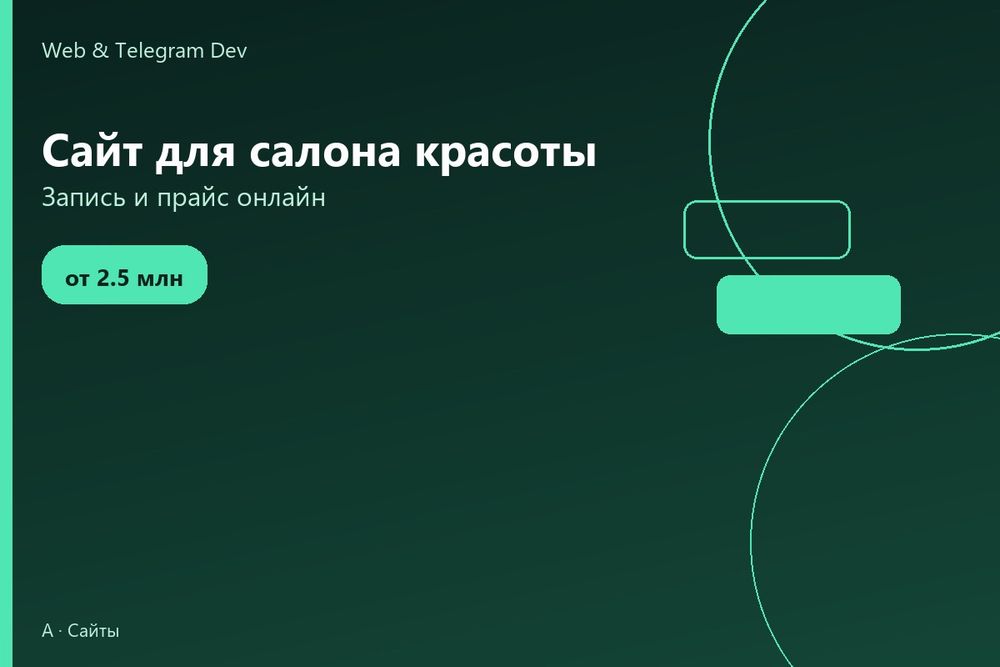 Web & Telegram Dev

Сайт для салона красоты

Запись и прайс онлайн

от 2.5 млн

A · Сайты